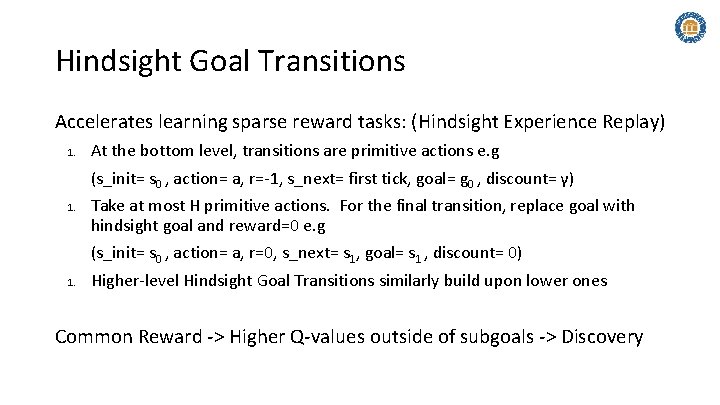 Hindsight Goal Transitions

Accelerates learning sparse reward tasks: (Hindsight Experience Replay)

1. At the bottom level, transitions are primitive actions e.g

(s_init= $s_0$ , action= a, r=-1, s_next= first tick, goal= $g_0$ , discount= γ)

1. Take at most H primitive actions. For the final transition, replace goal with hindsight goal and reward=0 e.g

(s_init= $s_0$ , action= a, r=0, s_next= $s_1$, goal= $s_1$ , discount= 0)

1. Higher-level Hindsight Goal Transitions similarly build upon lower ones

Common Reward -> Higher Q-values outside of subgoals -> Discovery